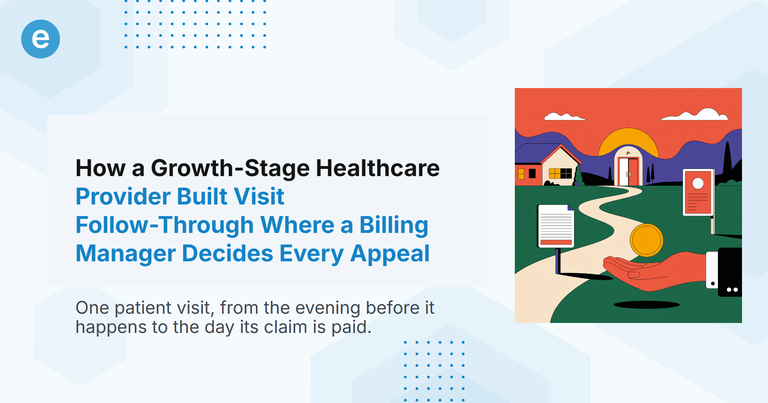 e

How a Growth-Stage Healthcare Provider Built Visit Follow-Through Where a Billing Manager Decides Every Appeal

One patient visit, from the evening before it happens to the day its claim is paid.